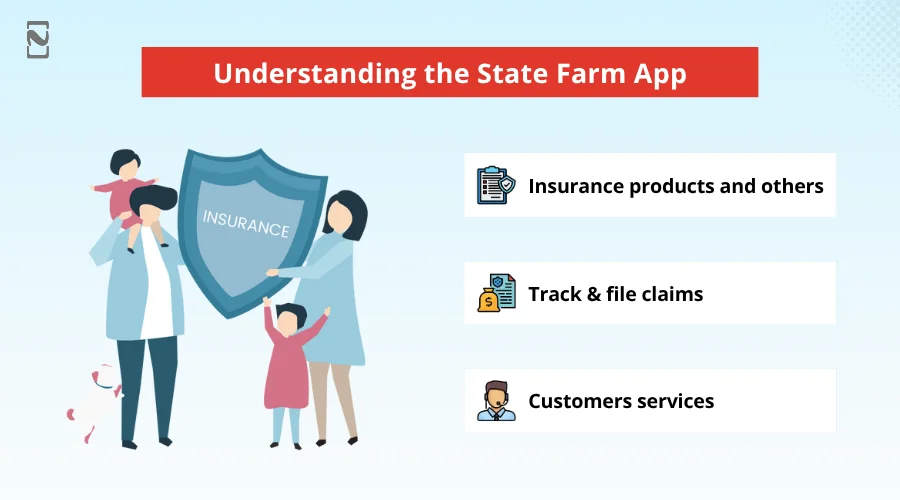 Understanding the State Farm App

INSURANCE

Insurance products and others

Track & file claims

Customers services